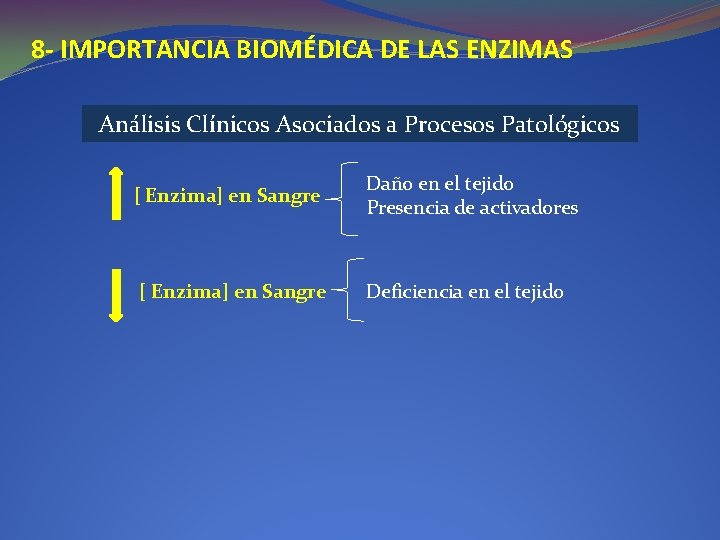 8- IMPORTANCIA BIOMÉDICA DE LAS ENZIMAS

Análisis Clínicos Asociados a Procesos Patológicos

[ Enzima] en Sangre

Daño en el tejido
Presencia de activadores

[ Enzima] en Sangre

Deficiencia en el tejido